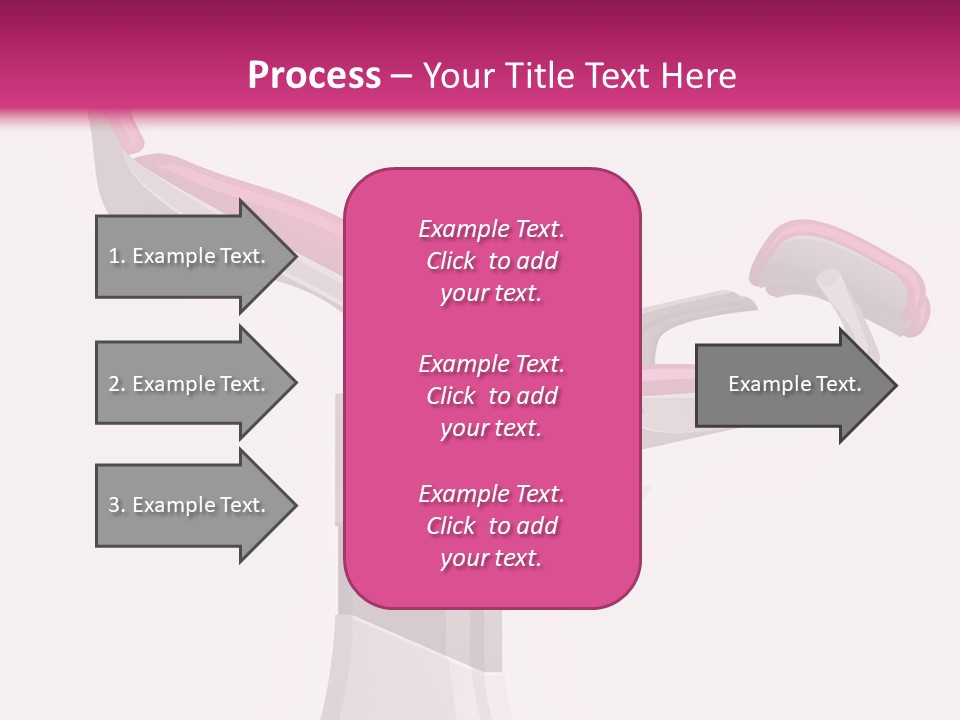 Process – Your Title Text Here

1. Example Text.

2. Example Text.

3. Example Text.

Example Text. Click to add your text.

Example Text. Click to add your text.

Example Text. Click to add your text.

Example Text.